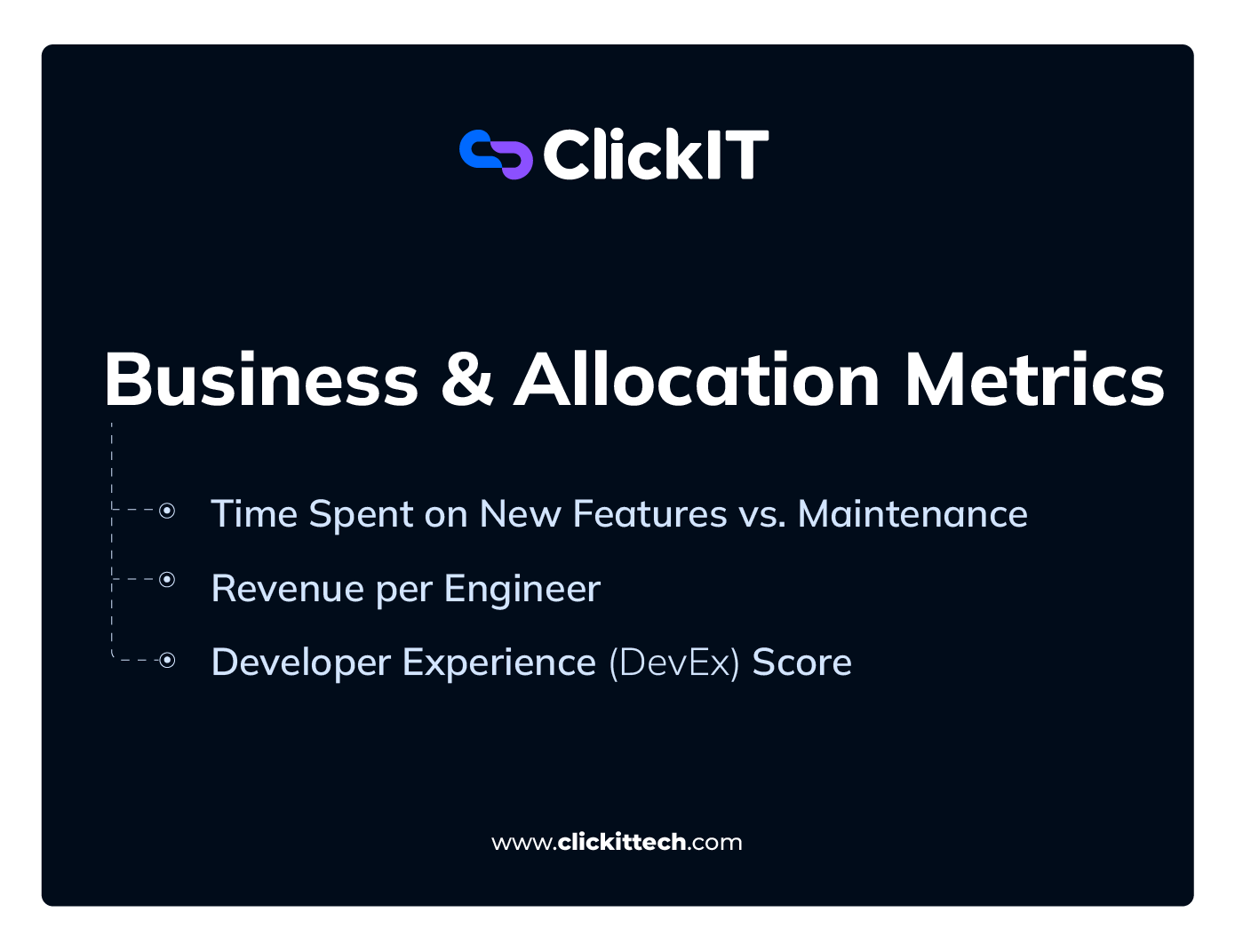 ClickIT

Business & Allocation Metrics

Time Spent on New Features vs. Maintenance

Revenue per Engineer

Developer Experience (DevEx) Score

www.clickittech.com